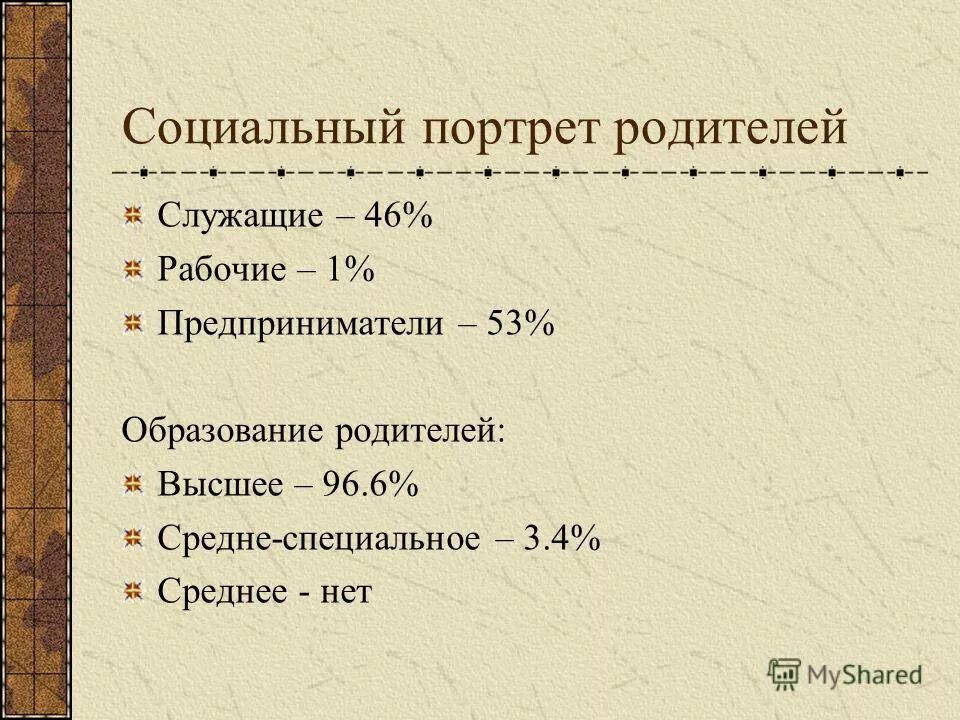 Социальный портрет родителей

Служащие – 46%

Рабочие – 1%

Предприниматели – 53%

Образование родителей:

Высшее – 96.6%

Средне-специальное – 3.4%

Среднее - нет

MyShared